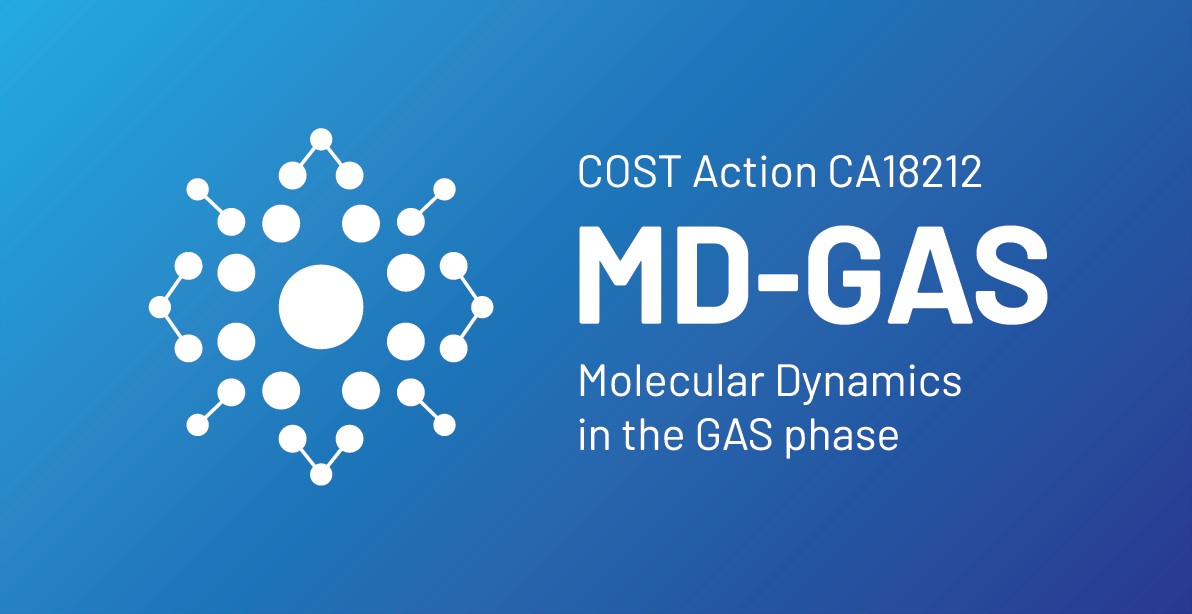 COST Action CA18212

MD-GAS

Molecular Dynamics in the GAS phase